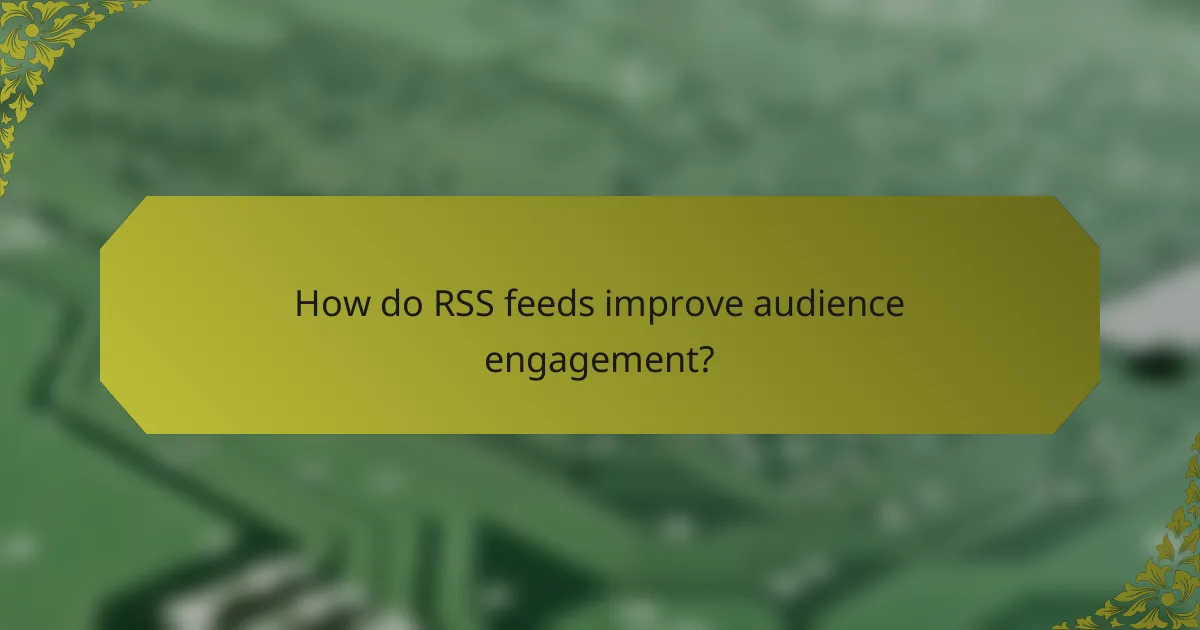 How do RSS feeds improve audience engagement?